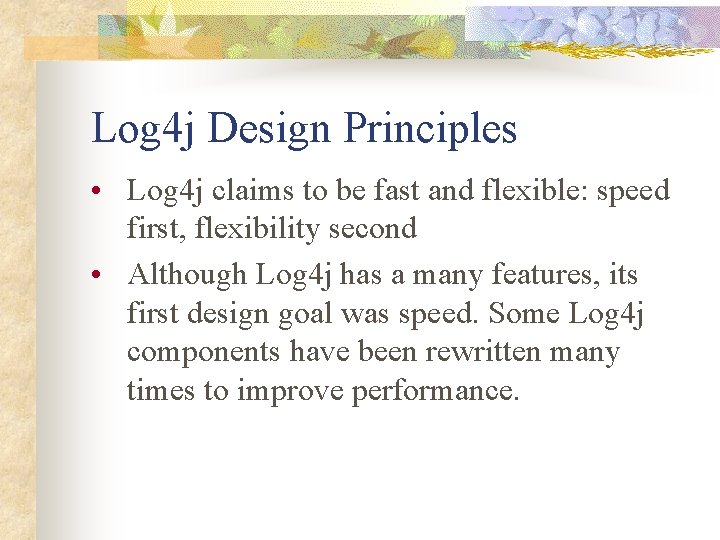 Log4j Design Principles

• Log4j claims to be fast and flexible: speed first, flexibility second

• Although Log4j has a many features, its first design goal was speed. Some Log4j components have been rewritten many times to improve performance.